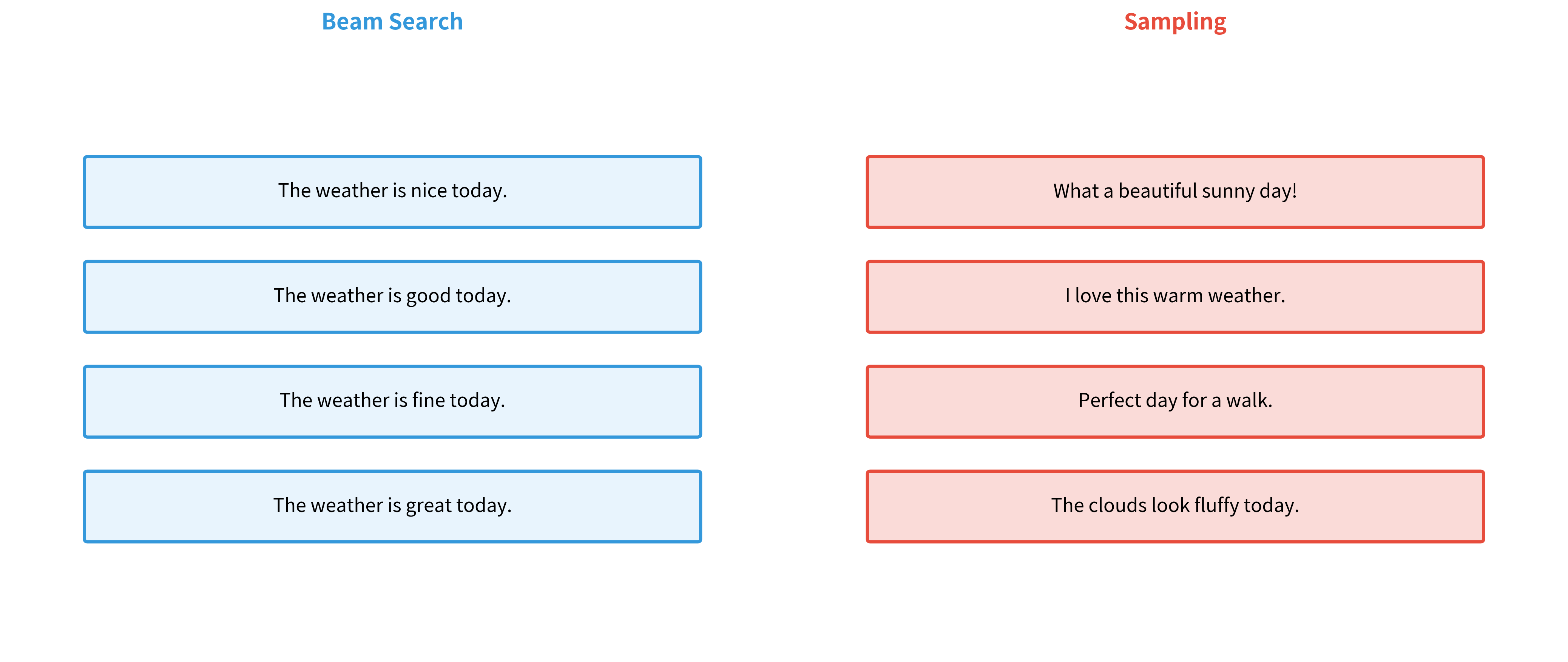 Beam Search

The weather is nice today.

The weather is good today.

The weather is fine today.

The weather is great today.

Sampling

What a beautiful sunny day!

I love this warm weather.

Perfect day for a walk.

The clouds look fluffy today.